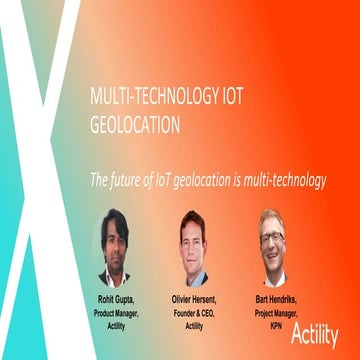 MULTI-TECHNOLOGY IOT GEOLOCATION

The future of IoT geolocation is multi-technology

Rohit Gupta, Product Manager, Actility

Olivier Hersent, Founder & CEO, Actility

Bart Hendriks, Project Manager, KPN

Actility